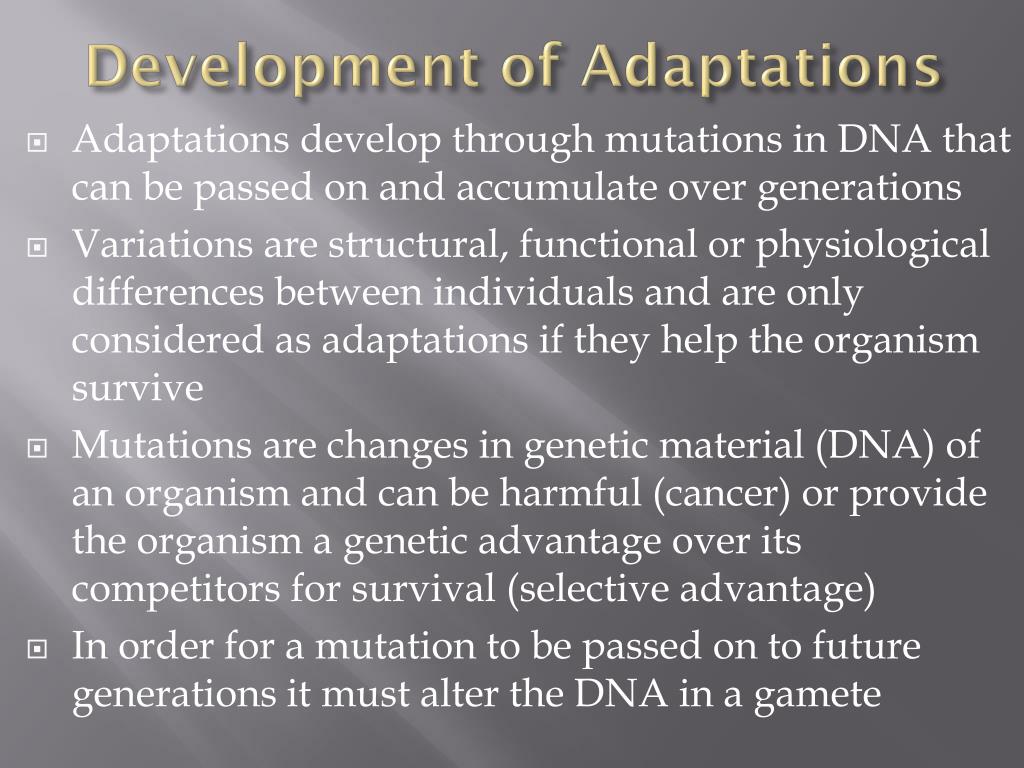 Development of Adaptations

Adaptations develop through mutations in DNA that can be passed on and accumulate over generations

Variations are structural, functional or physiological differences between individuals and are only considered as adaptations if they help the organism survive

Mutations are changes in genetic material (DNA) of an organism and can be harmful (cancer) or provide the organism a genetic advantage over its competitors for survival (selective advantage)

In order for a mutation to be passed on to future generations it must alter the DNA in a gamete